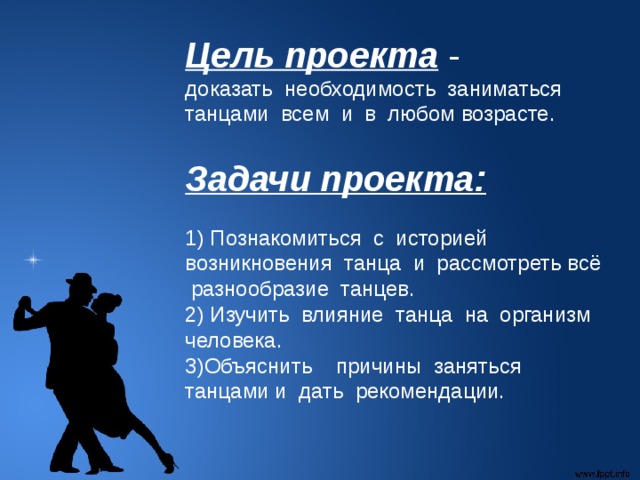 Цель проекта - доказать необходимость заниматься танцами всем и в любом возрасте.

Задачи проекта:

1) Познакомиться с историей возникновения танца и рассмотреть всё разнообразие танцев.
2) Изучить влияние танца на организм человека.
3)Объяснить причины заняться танцами и дать рекомендации.

www.fppt.info